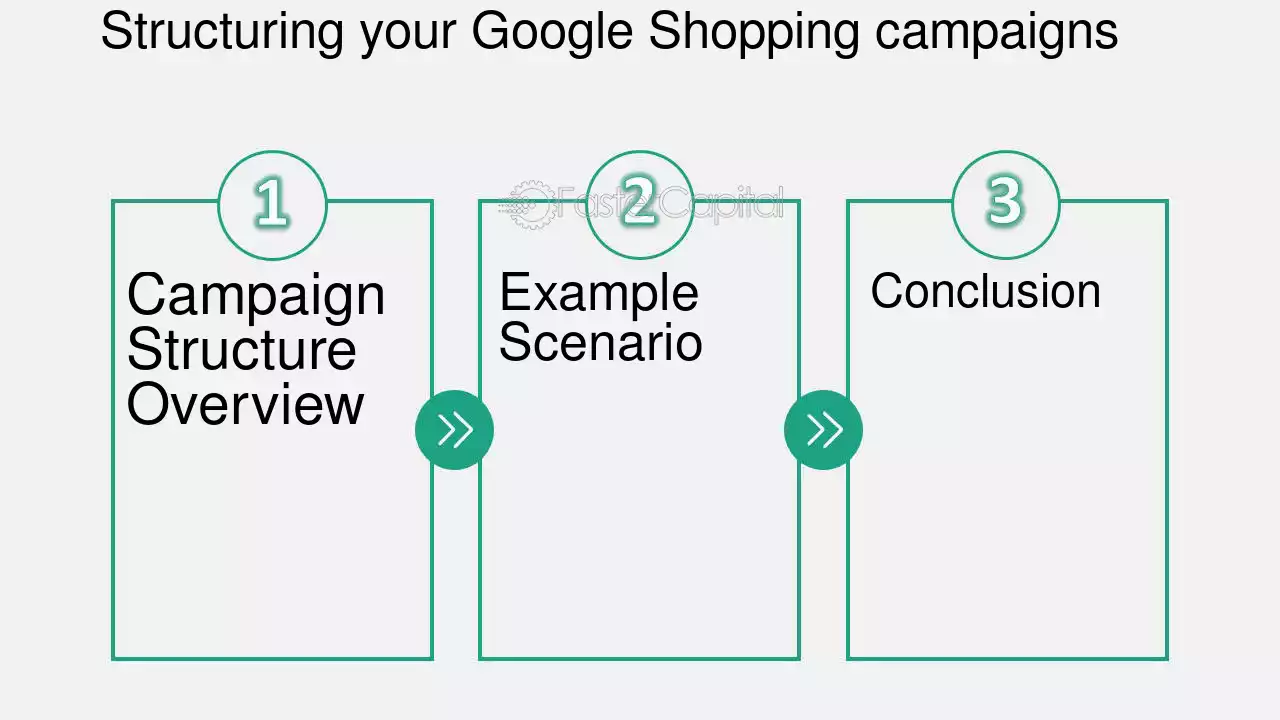 Structuring your Google Shopping campaigns

1

Campaign Structure Overview

2

Example Scenario

3

Conclusion

FasterCapital